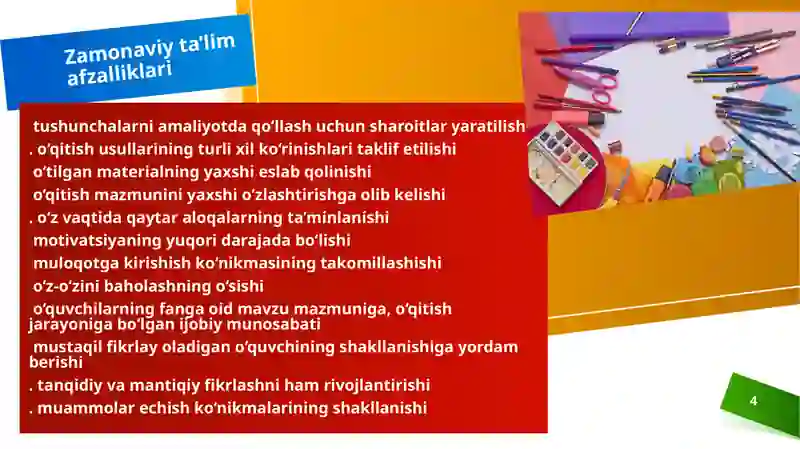 Zamonaviy ta'lim afzalliklari

tushunchalarni amaliyotda qo‘llash uchun sharoitlar yaratilish
. o‘qitish usullarining turli xil ko‘rinishlari taklif etilishi
o‘tilgan materialning yaxshi eslab qolinishi
o‘qitish mazmunini yaxshi o‘zlashtirishga olib kelishi
. o‘z vaqtida qaytar aloqalarning ta’minlanishi
motivatsiyaning yuqori darajada bo‘lishi
muloqotga kirishish ko‘nikmasining takomillashishi
o‘z-o‘zini baholashning o‘sishi
o‘quvchilarning fanga oid mavzu mazmuniga, o‘qitish jarayoniga bo‘lgan ijobiy munosabati
mustaqil fikrlay oladigan o‘quvchining shakllanishiga yordam berishi
. tanqidiy va mantiqiy fikrlashni ham rivojlantirishi
. muammolar echish ko‘nikmalarining shakllanishi

4